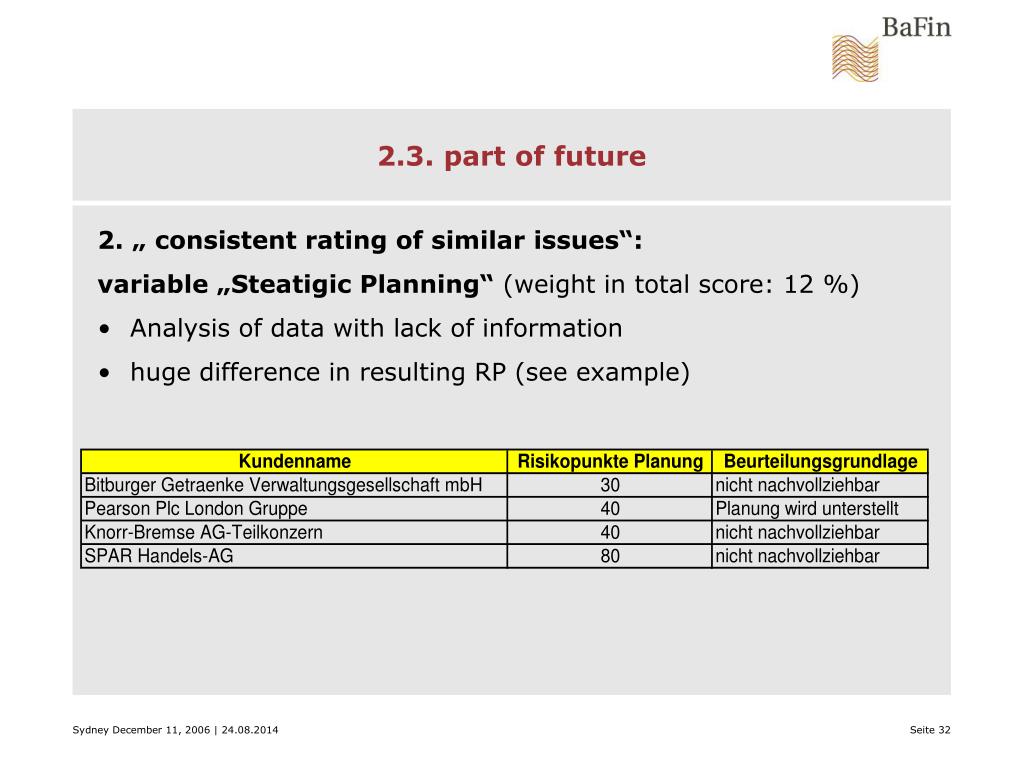 BaFin

2.3. part of future

2. „ consistent rating of similar issues“:
variable „Steatigic Planning“ (weight in total score: 12 %)

• Analysis of data with lack of information
• huge difference in resulting RP (see example)

| Kundenname | Risikopunkte Planung | Beurteilungsgrundlage |
|---|---|---|
| Bitburger Getraenke Verwaltungsgesellschaft mbH | 30 | nicht nachvollziehbar |
| Pearson Plc London Gruppe | 40 | Planung wird unterstellt |
| Knorr-Bremse AG-Teilkonzern | 40 | nicht nachvollziehbar |
| SPAR Handels-AG | 80 | nicht nachvollziehbar |

Sydney December 11, 2006 | 24.08.2014

Seite 32